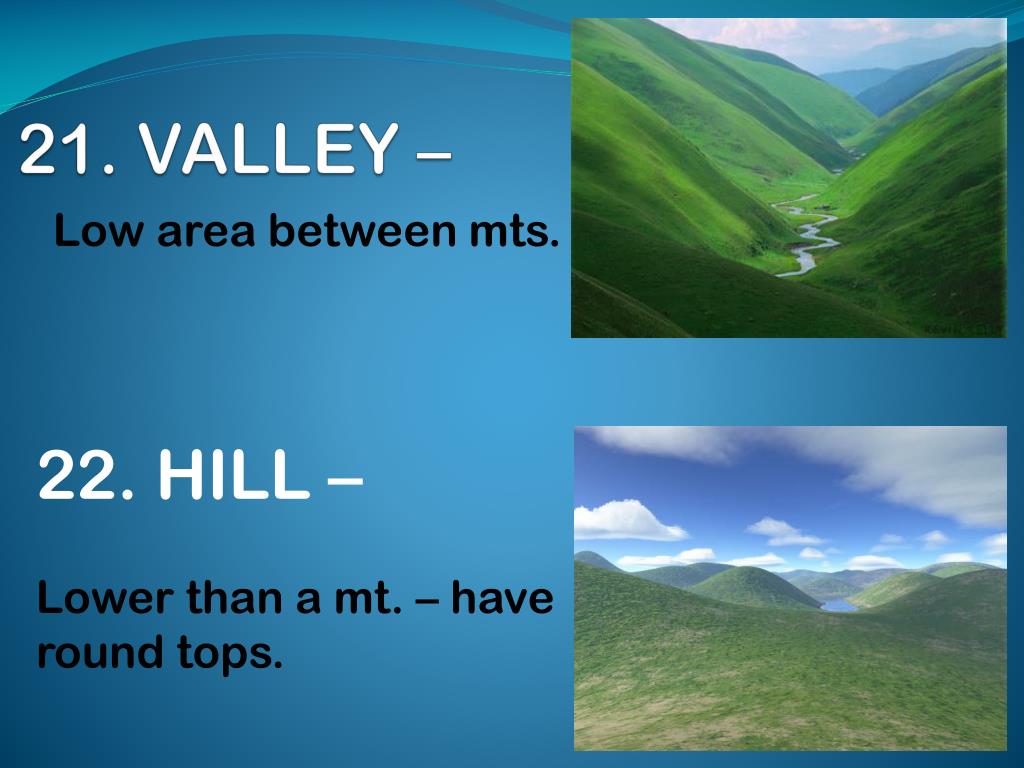 21. VALLEY –

Low area between mts.

22. HILL –

Lower than a mt. – have round tops.